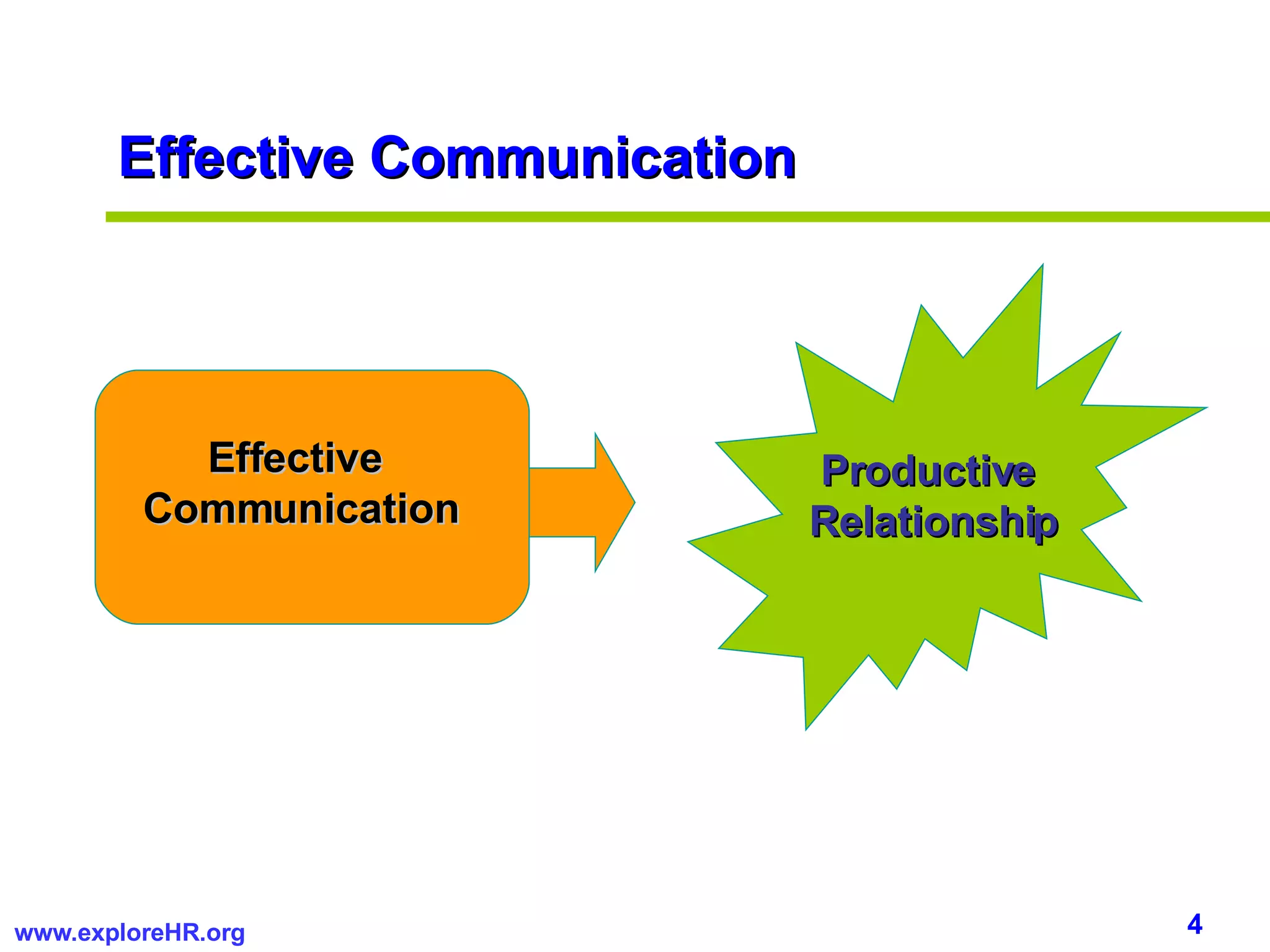 Effective Communication

Effective Communication

Productive Relationship

www.exploreHR.org

4